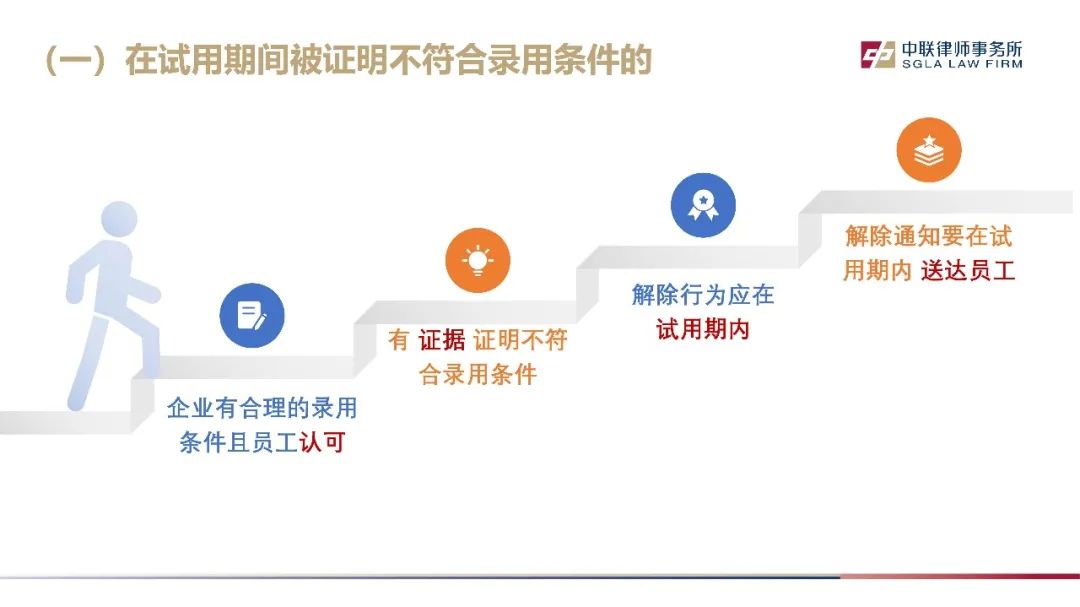 （一）在试用期间被证明不符合录用条件的

中联律师事务所
SGLA LAW FIRM

企业有合理的录用条件且员工认可

有 证据 证明不符合录用条件

解除行为应在试用期内

解除通知要在试用期内 送达员工